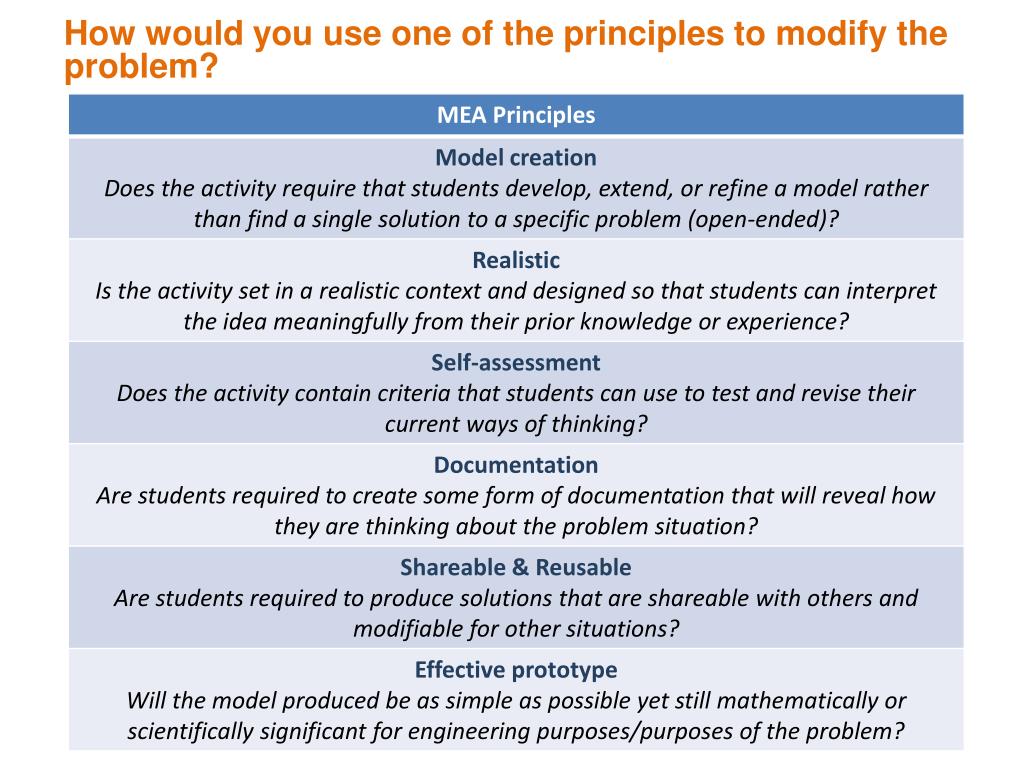 How would you use one of the principles to modify the problem?

| MEA Principles |
|---|
| Model creation Does the activity require that students develop, extend, or refine a model rather than find a single solution to a specific problem (open-ended)? |
| Realistic Is the activity set in a realistic context and designed so that students can interpret the idea meaningfully from their prior knowledge or experience? |
| Self-assessment Does the activity contain criteria that students can use to test and revise their current ways of thinking? |
| Documentation Are students required to create some form of documentation that will reveal how they are thinking about the problem situation? |
| Shareable & Reusable Are students required to produce solutions that are shareable with others and modifiable for other situations? |
| Effective prototype Will the model produced be as simple as possible yet still mathematically or scientifically significant for engineering purposes/purposes of the problem? |